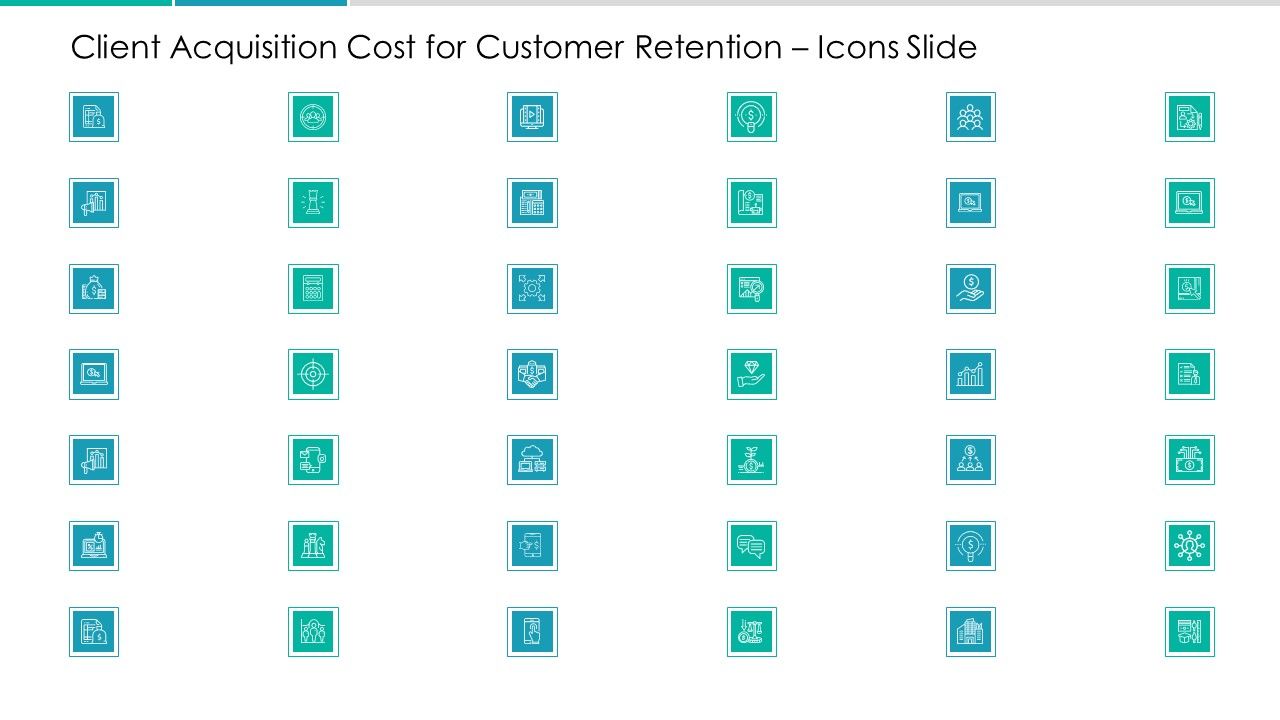 Client Acquisition Cost for Customer Retention – Icons Slide